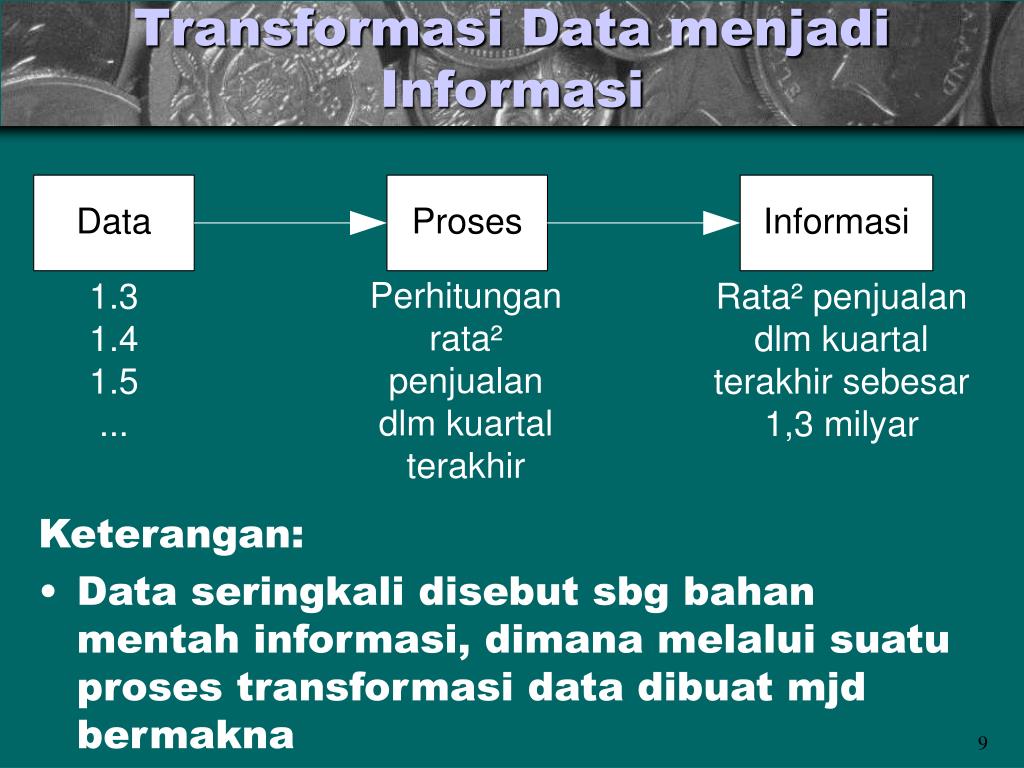 Transformasi Data menjadi Informasi

Data

Proses

Informasi

1.3
1.4
1.5
...

Perhitungan rata² penjualan dlm kuartal terakhir

Rata² penjualan dlm kuartal terakhir sebesar 1,3 milyar

Keterangan:

• Data seringkali disebut sbg bahan mentah informasi, dimana melalui suatu proses transformasi data dibuat mjd bermakna

9